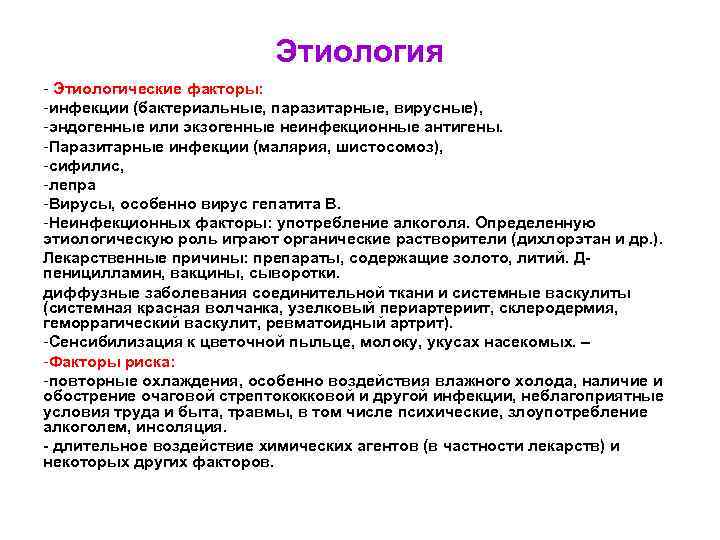 Этиология

- Этиологические факторы:

-инфекции (бактериальные, паразитарные, вирусные),

-эндогенные или экзогенные неинфекционные антигены.

-Паразитарные инфекции (малярия, шистосомоз),

-сифилис,

-лепра

-Вирусы, особенно вирус гепатита В.

-Неинфекционных факторы: употребление алкоголя. Определенную этиологическую роль играют органические растворители (дихлорэтан и др.).

Лекарственные причины: препараты, содержащие золото, литий. Д-пеницилламин, вакцины, сыворотки.

диффузные заболевания соединительной ткани и системные васкулиты (системная красная волчанка, узелковый периартериит, склеродермия, геморрагический васкулит, ревматоидный артрит).

-Сенсибилизация к цветочной пыльце, молоку, укусах насекомых. –

-Факторы риска:

-повторные охлаждения, особенно воздействия влажного холода, наличие и обострение очаговой стрептококковой и другой инфекции, неблагоприятные условия труда и быта, травмы, в том числе психические, злоупотребление алкоголем, инсоляция.

- длительное воздействие химических агентов (в частности лекарств) и некоторых других факторов.